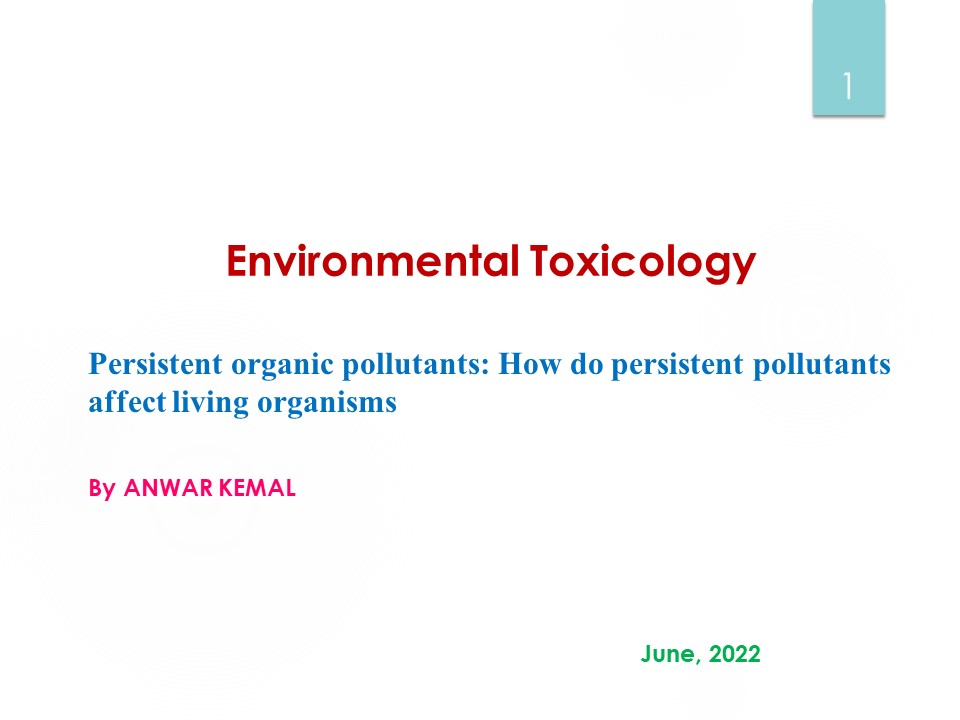 1

Environmental Toxicology

Persistent organic pollutants: How do persistent pollutants affect living organisms

By ANWAR KEMAL

June, 2022